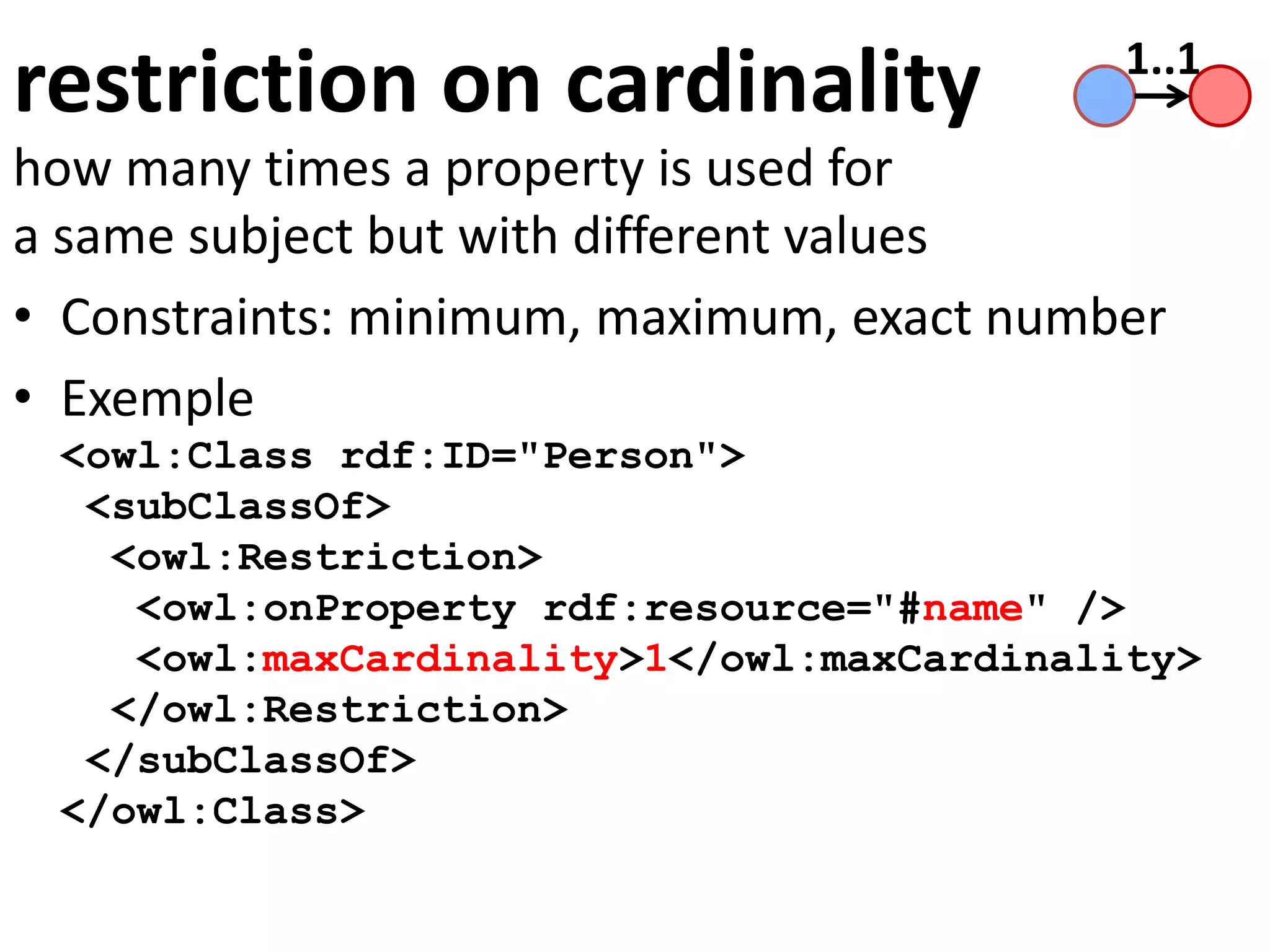 restriction on cardinality

1..1

how many times a property is used for a same subject but with different values

• Constraints: minimum, maximum, exact number

• Exemple

<owl:Class rdf:ID="Person">
 <subClassOf>
  <owl:Restriction>
   <owl:onProperty rdf:resource="#name" />
   <owl:maxCardinality>1</owl:maxCardinality>
  </owl:Restriction>
 </subClassOf>
</owl:Class>